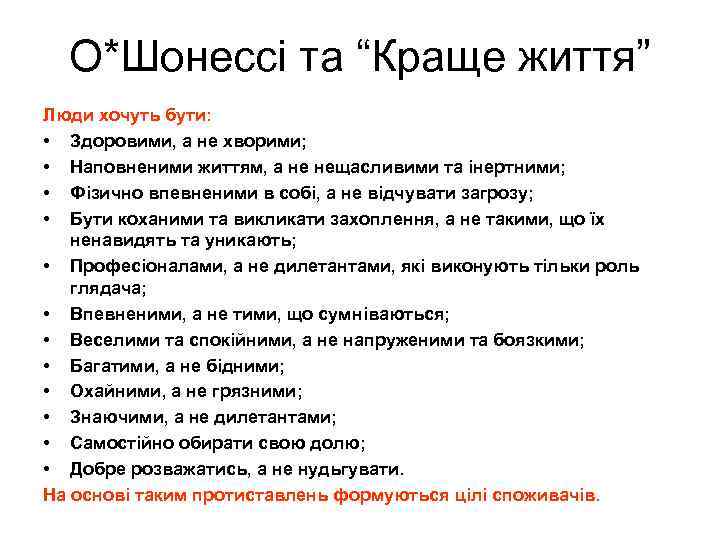 О*Шонессі та “Краще життя”

Люди хочуть бути:
• Здоровими, а не хворими;
• Наповненими життям, а не нещасливими та інертними;
• Фізично впевненими в собі, а не відчувати загрозу;
• Бути коханими та викликати захоплення, а не такими, що їх ненавидять та уникають;
• Професіоналами, а не дилетантами, які виконують тільки роль глядача;
• Впевненими, а не тими, що сумніваються;
• Веселими та спокійними, а не напруженими та боязкими;
• Багатими, а не бідними;
• Охайними, а не грязними;
• Знаючими, а не дилетантами;
• Самостійно обирати свою долю;
• Добре розважатись, а не нудьгувати.
На основі таким протиставлень формуються цілі споживачів.